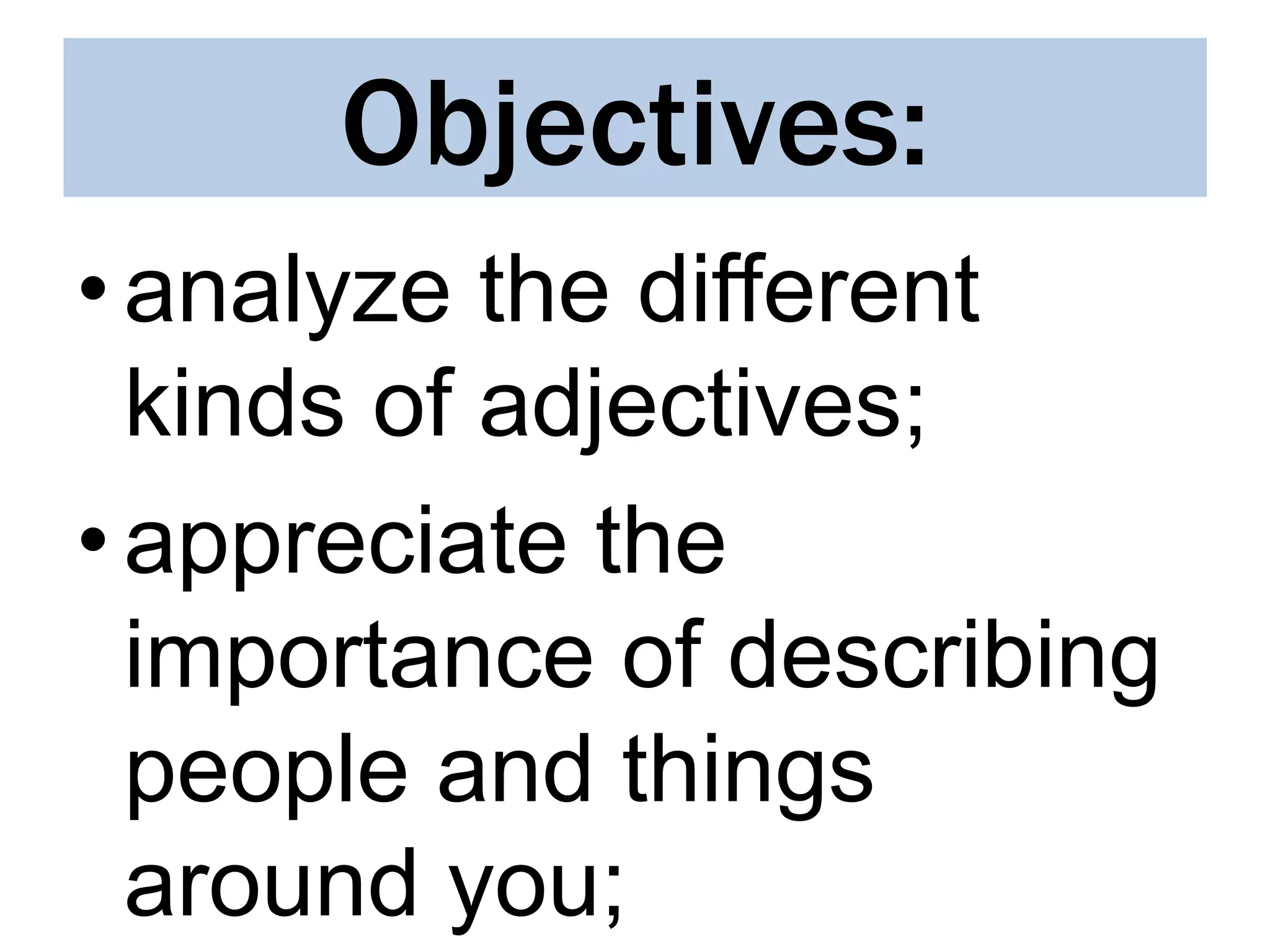 Objectives:

• analyze the different kinds of adjectives;

• appreciate the importance of describing people and things around you;